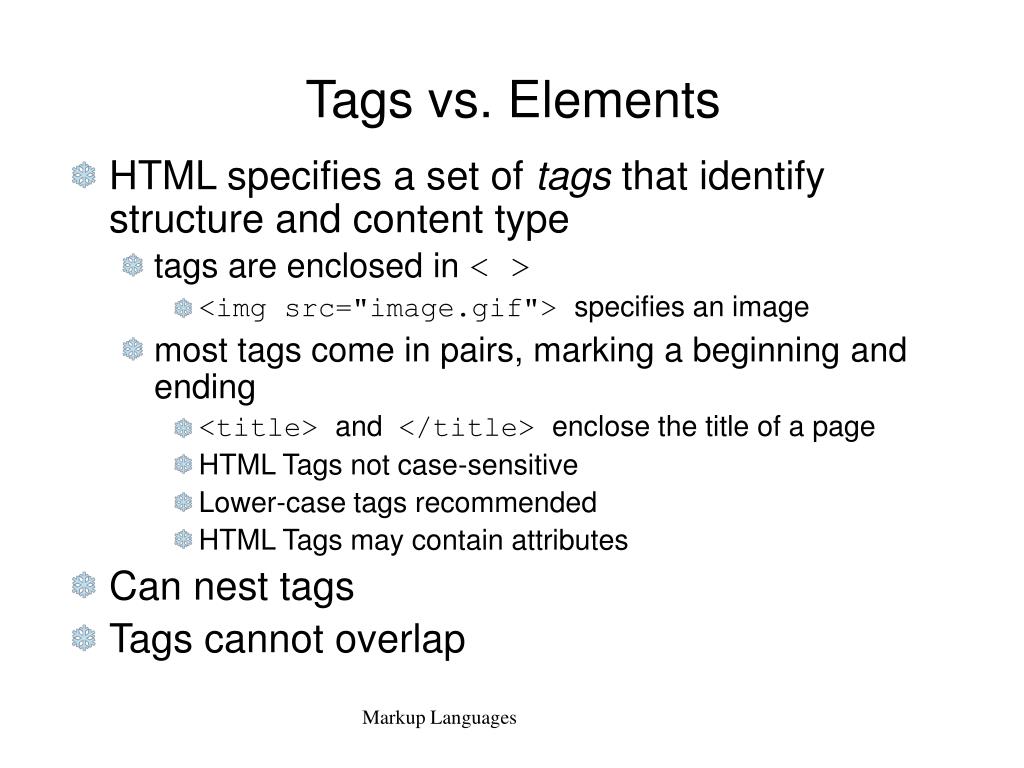 Tags vs. Elements

HTML specifies a set of tags that identify structure and content type

tags are enclosed in < >

<img src="image.gif"> specifies an image

most tags come in pairs, marking a beginning and ending

<title> and </title> enclose the title of a page

HTML Tags not case-sensitive

Lower-case tags recommended

HTML Tags may contain attributes

Can nest tags

Tags cannot overlap

Markup Languages